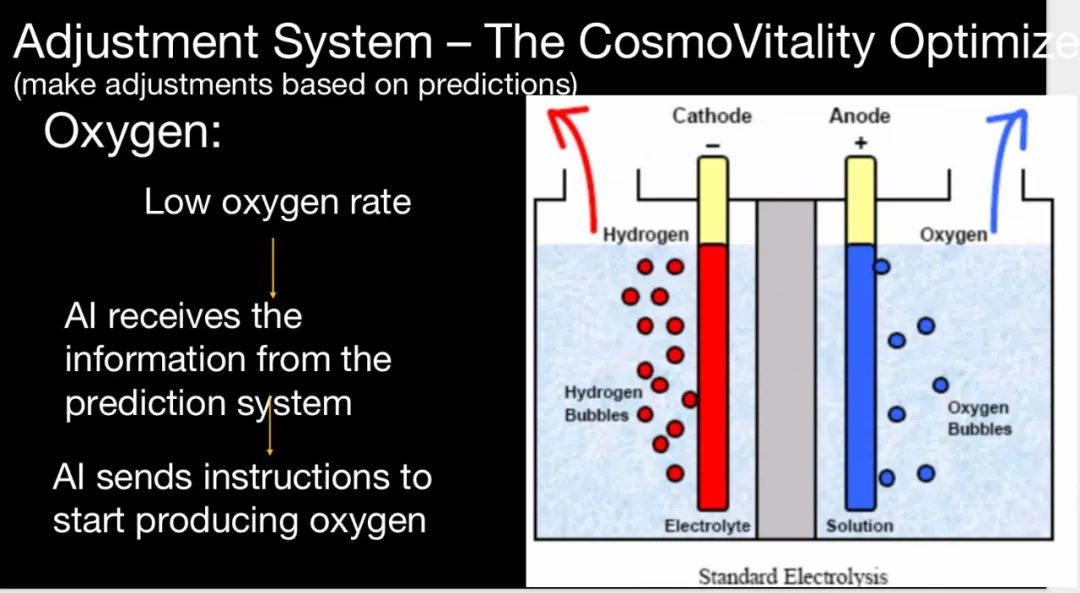 Adjustment System – The CosmoVitality Optimize
(make adjustments based on predictions)

Oxygen:

Low oxygen rate

AI receives the information from the prediction system

AI sends instructions to start producing oxygen

Cathode
−
Anode
+
Hydrogen
Oxygen
Hydrogen Bubbles
Oxygen Bubbles
Electrolyte
Solution
Standard Electrolysis